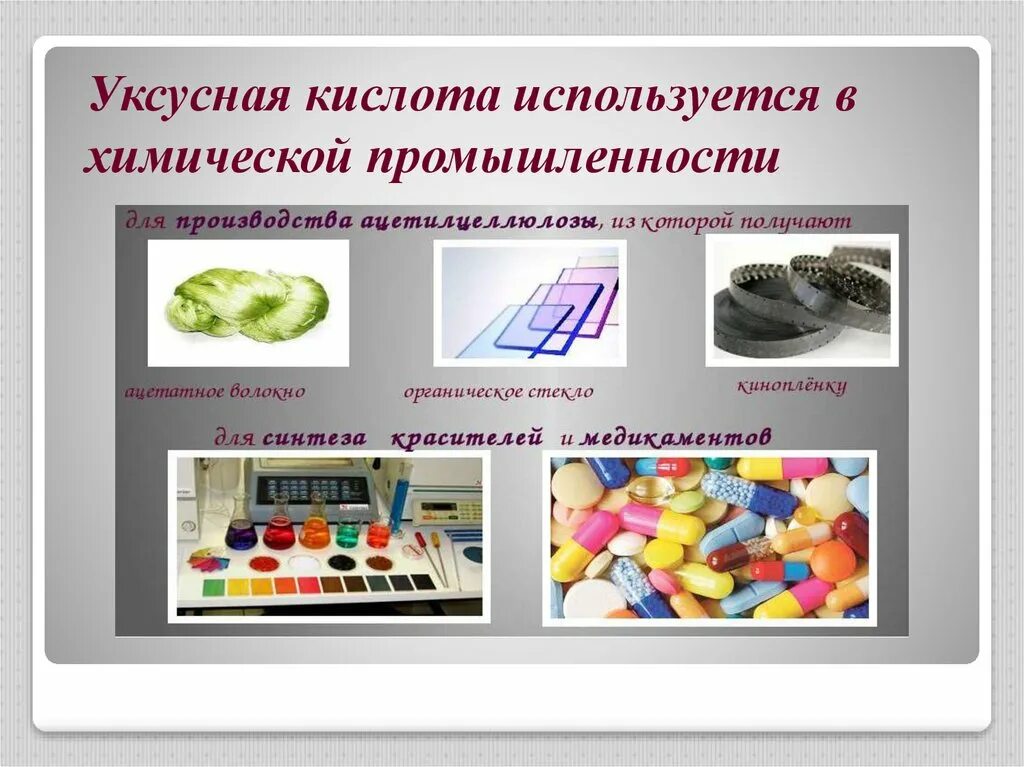 Уксусная кислота используется в химической промышленности

для производства ацетилцеллюлозы, из которой получают

ацетатное волокно

органическое стекло

киноплёнку

для синтеза красителей и медикаментов